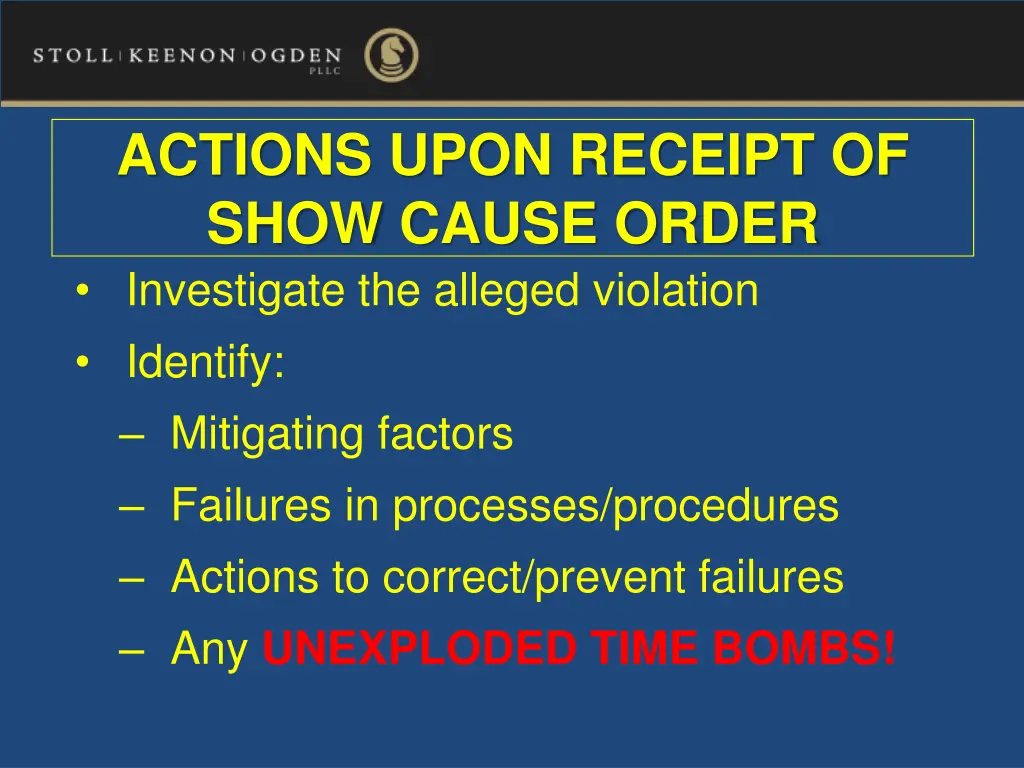 STOLL | KEENON | OGDEN PLLC

ACTIONS UPON RECEIPT OF SHOW CAUSE ORDER

• Investigate the alleged violation
• Identify:
– Mitigating factors
– Failures in processes/procedures
– Actions to correct/prevent failures
– Any UNEXPLODED TIME BOMBS!